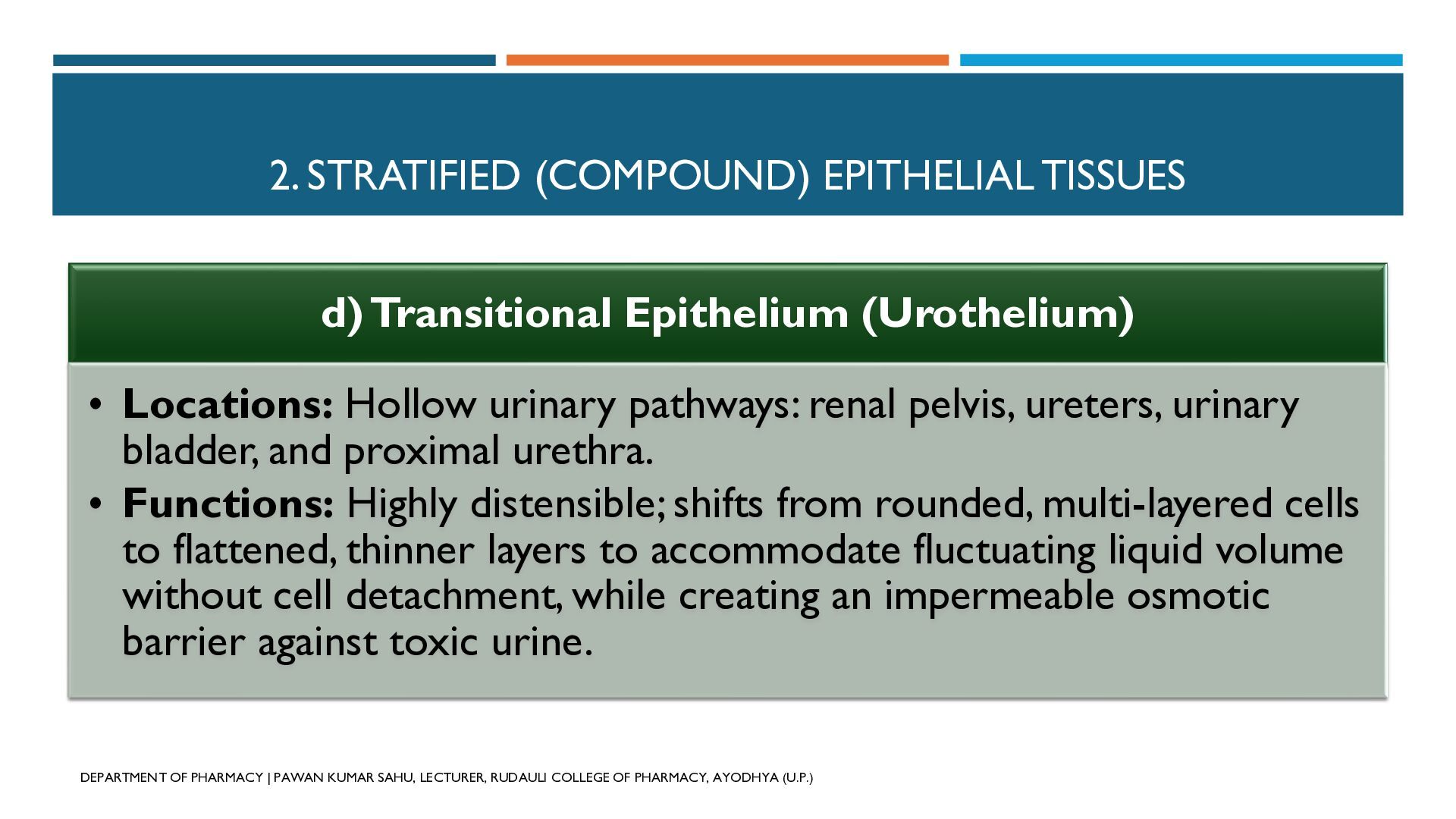 2. STRATIFIED (COMPOUND) EPITHELIAL TISSUES

d) Transitional Epithelium (Urothelium)

• Locations: Hollow urinary pathways: renal pelvis, ureters, urinary bladder, and proximal urethra.
• Functions: Highly distensible; shifts from rounded, multi-layered cells to flattened, thinner layers to accommodate fluctuating liquid volume without cell detachment, while creating an impermeable osmotic barrier against toxic urine.

DEPARTMENT OF PHARMACY | PAWAN KUMAR SAHU, LECTURER, RUDAULI COLLEGE OF PHARMACY, AYODHYA (U.P.)